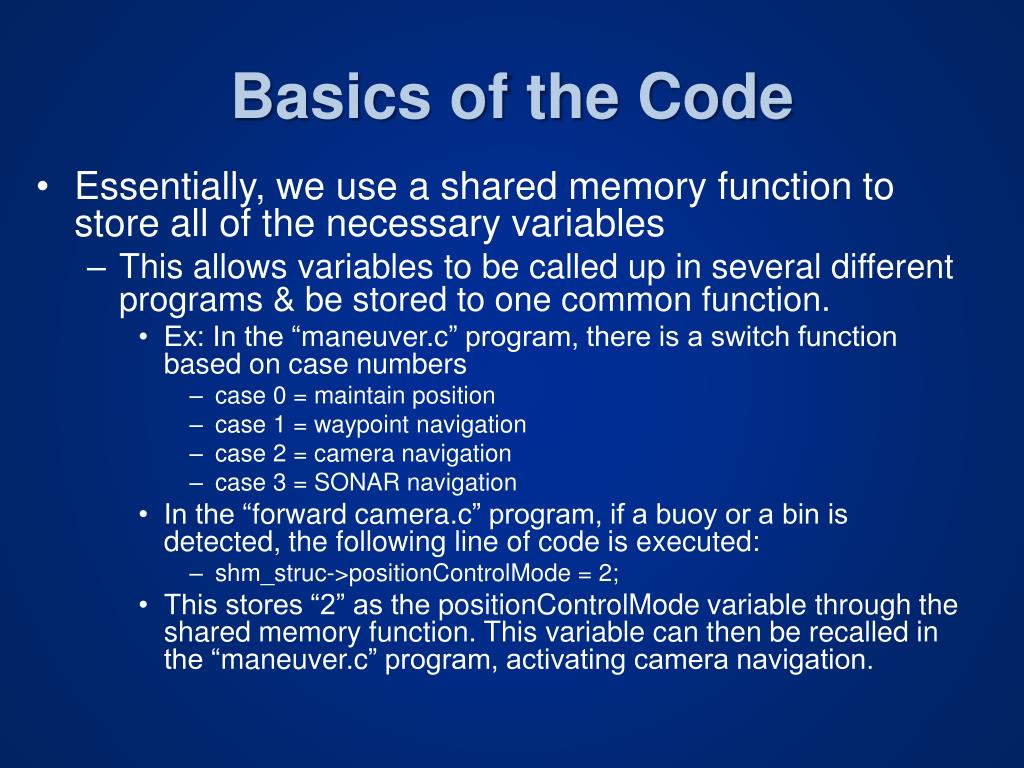 Basics of the Code

• Essentially, we use a shared memory function to store all of the necessary variables
– This allows variables to be called up in several different programs & be stored to one common function.
• Ex: In the “maneuver.c” program, there is a switch function based on case numbers
– case 0 = maintain position
– case 1 = waypoint navigation
– case 2 = camera navigation
– case 3 = SONAR navigation
• In the “forward camera.c” program, if a buoy or a bin is detected, the following line of code is executed:
– shm_struc->positionControlMode = 2;
• This stores “2” as the positionControlMode variable through the shared memory function. This variable can then be recalled in the “maneuver.c” program, activating camera navigation.